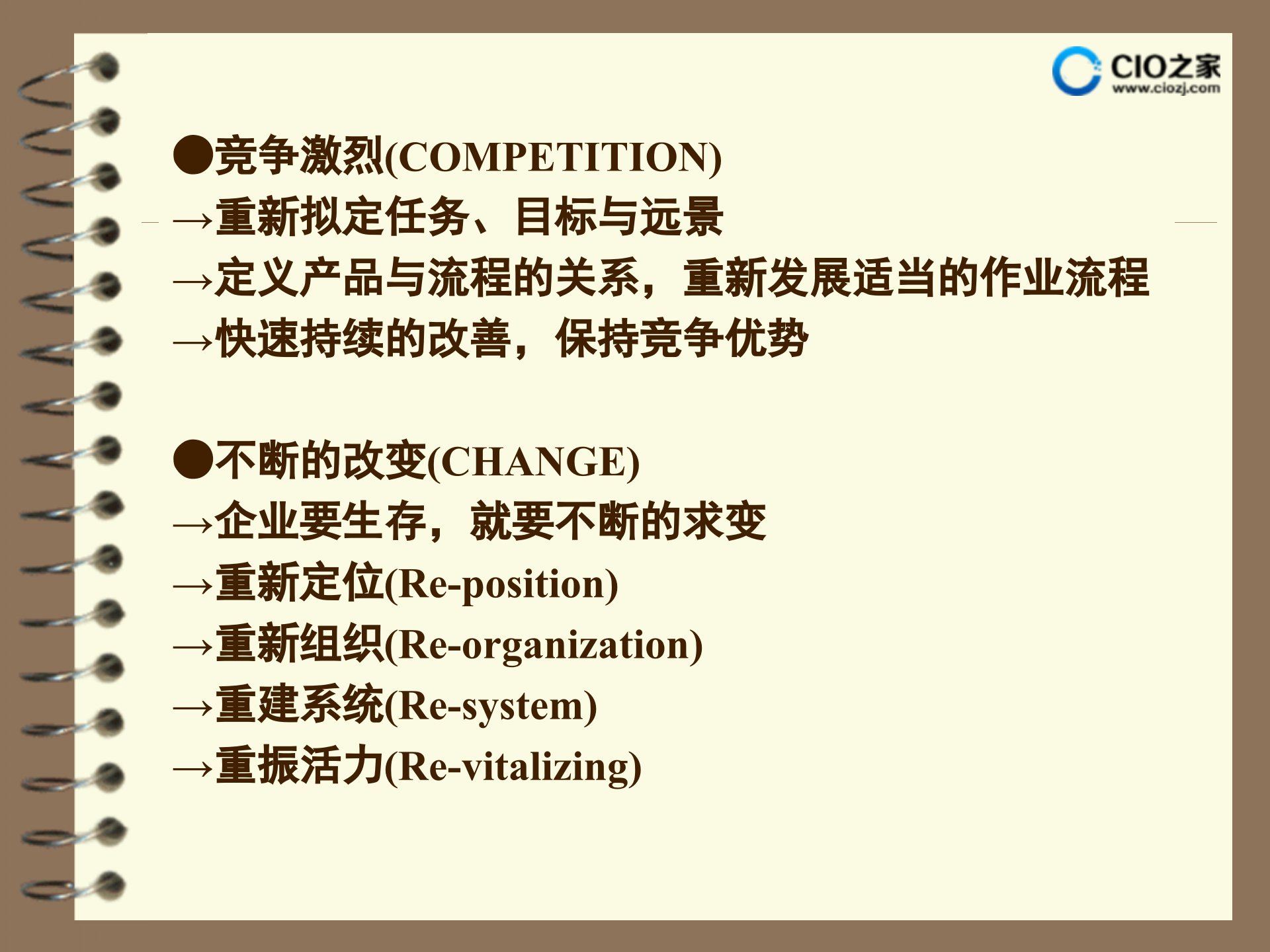 CIO之家
www.ciozj.com

●竞争激烈(COMPETITION)
→重新拟定任务、目标与远景
→定义产品与流程的关系，重新发展适当的作业流程
→快速持续的改善，保持竞争优势

●不断的改变(CHANGE)
→企业要生存，就要不断的求变
→重新定位(Re-position)
→重新组织(Re-organization)
→重建系统(Re-system)
→重振活力(Re-vitalizing)